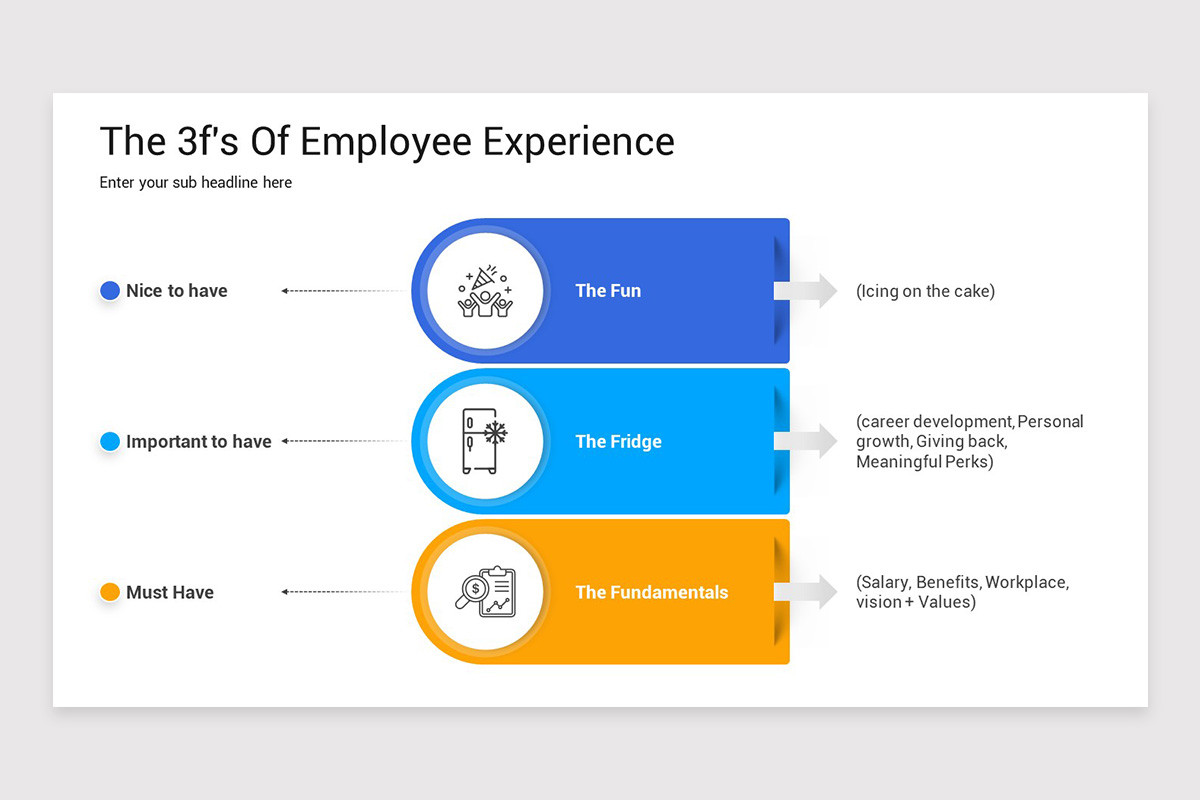 The 3f's Of Employee Experience

Enter your sub headline here

Nice to have

The Fun

(Icing on the cake)

Important to have

The Fridge

(career development, Personal growth, Giving back, Meaningful Perks)

Must Have

The Fundamentals

(Salary, Benefits, Workplace, vision + Values)